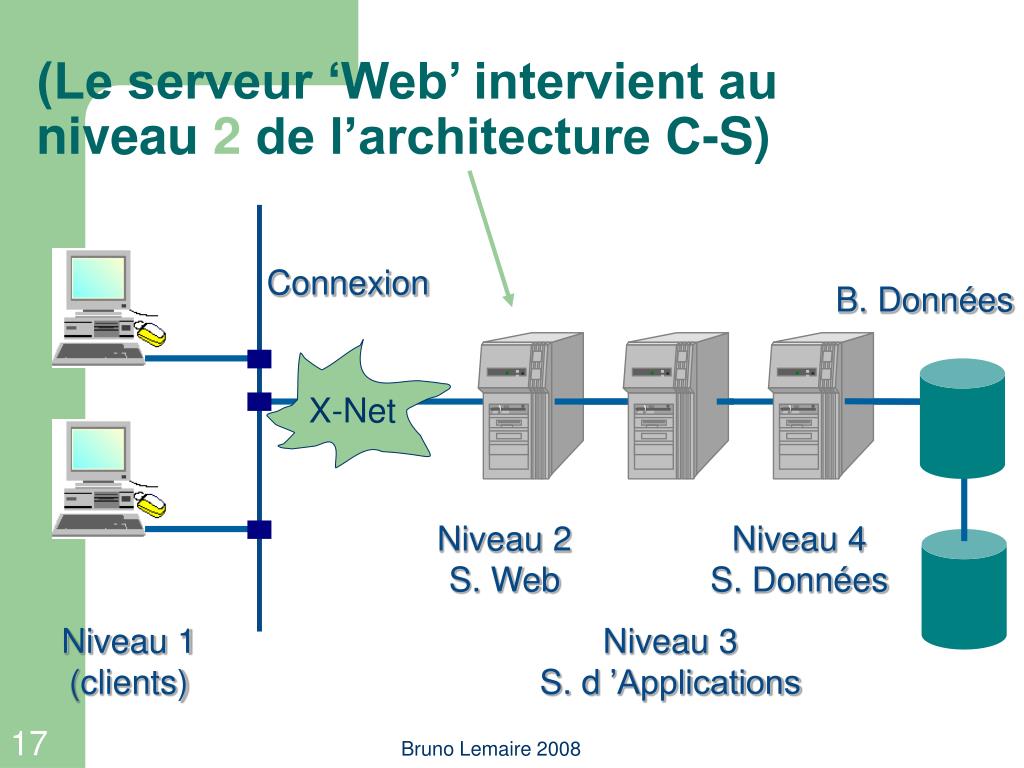 (Le serveur ‘Web’ intervient au niveau 2 de l’architecture C-S)

Connexion

B. Données

X-Net

Niveau 2
S. Web

Niveau 4
S. Données

Niveau 1
(clients)

Niveau 3
S. d ’Applications

17

Bruno Lemaire 2008